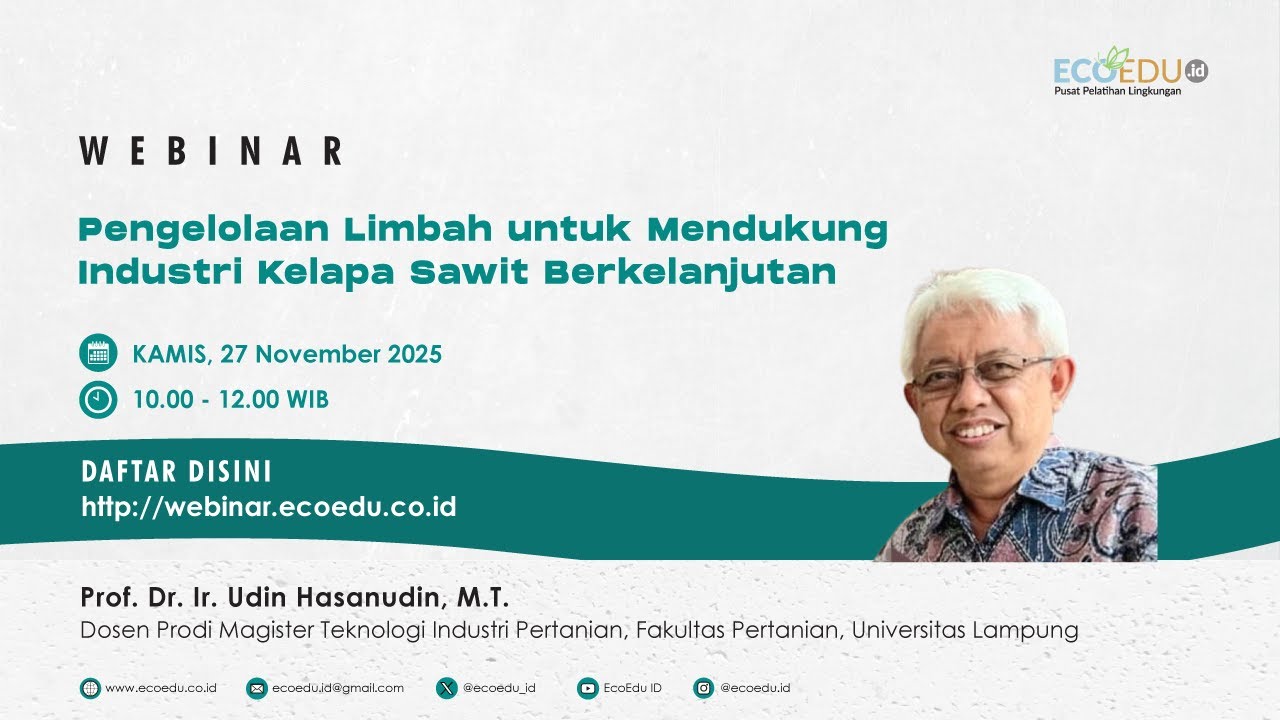 ECOEDU.id
Pusat Pelatihan Lingkungan

WEBINAR

Pengelolaan Limbah untuk Mendukung Industri Kelapa Sawit Berkelanjutan

KAMIS, 27 November 2025

10.00 - 12.00 WIB

DAFTAR DISINI
http://webinar.ecoedu.co.id

Prof. Dr. Ir. Udin Hasanudin, M.T.
Dosen Prodi Magister Teknologi Industri Pertanian, Fakultas Pertanian, Universitas Lampung

www.ecoedu.co.id ecoedu.id@gmail.com @ecoedu_id EcoEdu ID @ecoedu.id